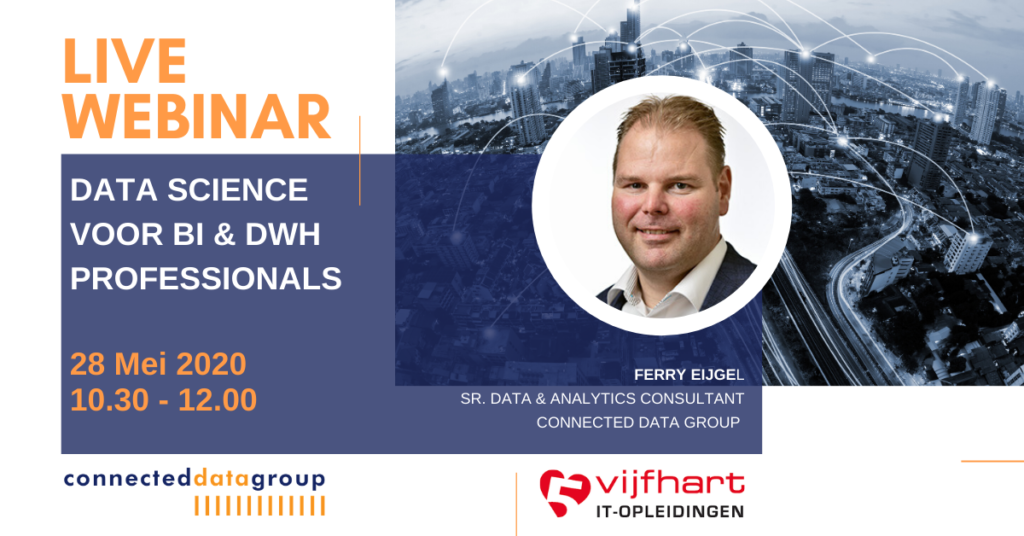 LIVE WEBINAR

DATA SCIENCE VOOR BI & DWH PROFESSIONALS

28 Mei 2020
10.30 - 12.00

FERRY EIJGEL
SR. DATA & ANALYTICS CONSULTANT
CONNECTED DATA GROUP

connecteddatagroup

vijfhart
IT-OPLEIDINGEN